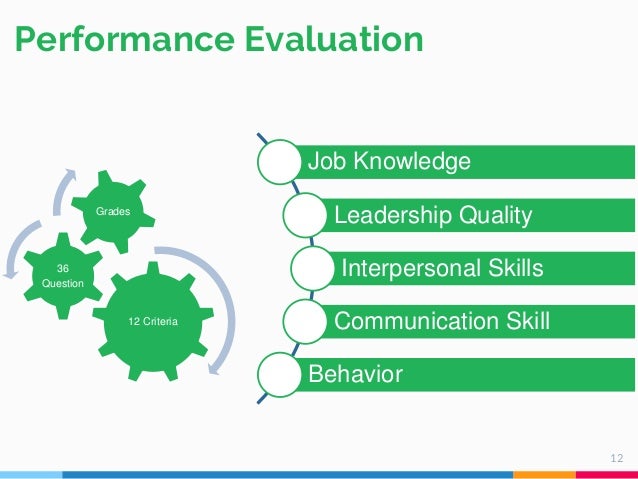 Performance Evaluation

Grades

36 Question

12 Criteria

Job Knowledge

Leadership Quality

Interpersonal Skills

Communication Skill

Behavior

12